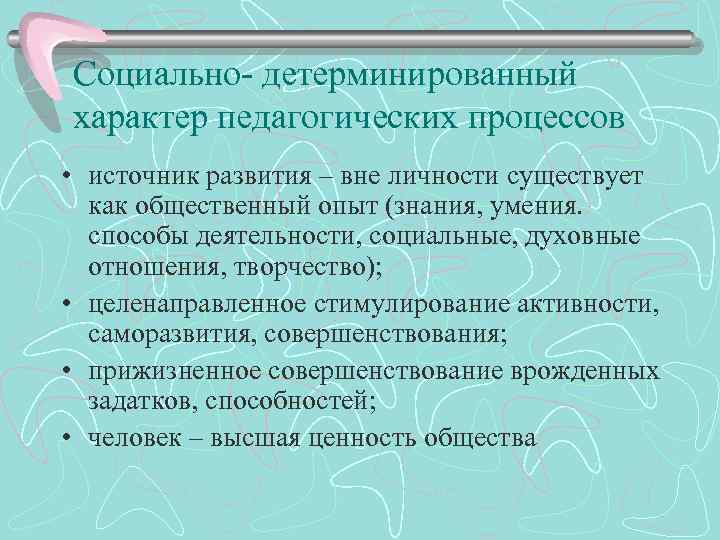 Социально- детерминированный характер педагогических процессов

• источник развития – вне личности существует как общественный опыт (знания, умения. способы деятельности, социальные, духовные отношения, творчество);
• целенаправленное стимулирование активности, саморазвития, совершенствования;
• прижизненное совершенствование врожденных задатков, способностей;
• человек – высшая ценность общества